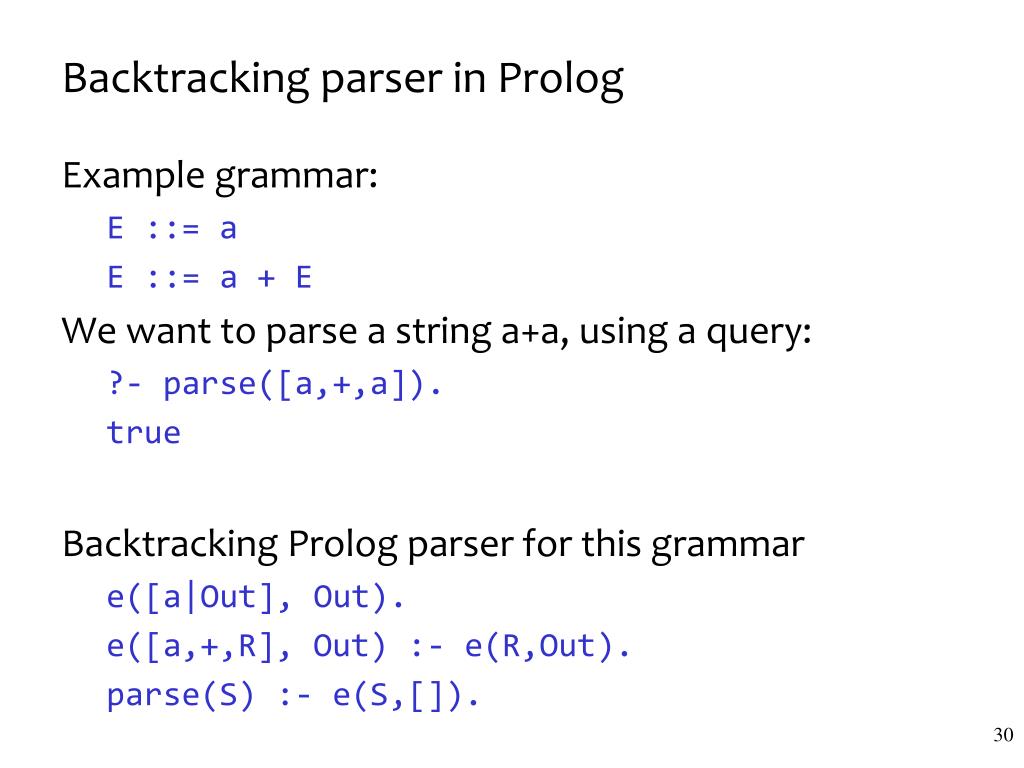 Backtracking parser in Prolog

Example grammar:

E ::= a
E ::= a + E

We want to parse a string a+a, using a query:

?- parse([a,+,a]).
true

Backtracking Prolog parser for this grammar

e([a|Out], Out).
e([a,+,R], Out) :- e(R,Out).
parse(S) :- e(S,[]).

30